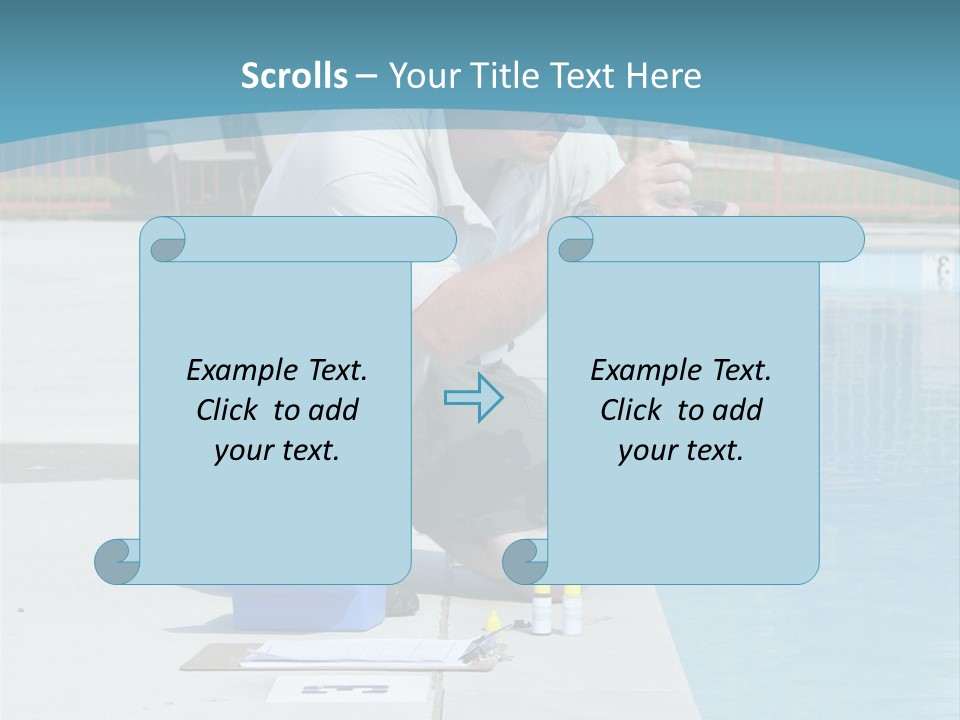 Scrolls – Your Title Text Here

Example Text. Click to add your text.

Example Text. Click to add your text.